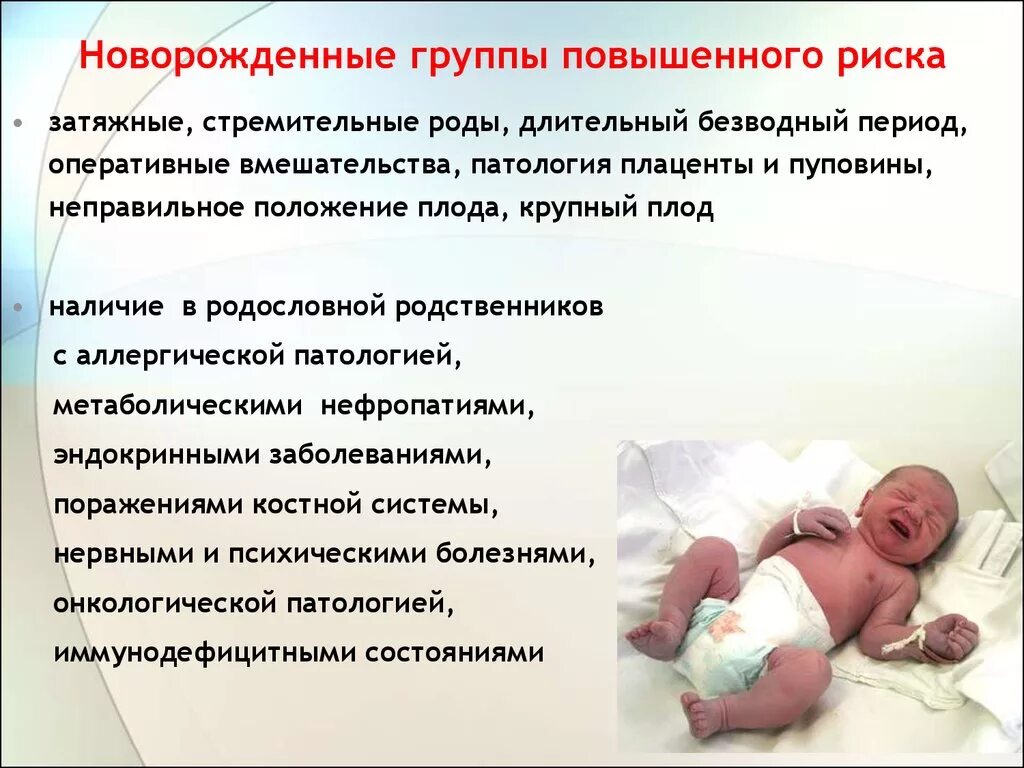 Новорожденные группы повышенного риска

• затяжные, стремительные роды, длительный безводный период, оперативные вмешательства, патология плаценты и пуповины, неправильное положение плода, крупный плод

• наличие в родословной родственников с аллергической патологией, метаболическими нефропатиями, эндокринными заболеваниями, поражениями костной системы, нервными и психическими болезнями, онкологической патологией, иммунодефицитными состояниями